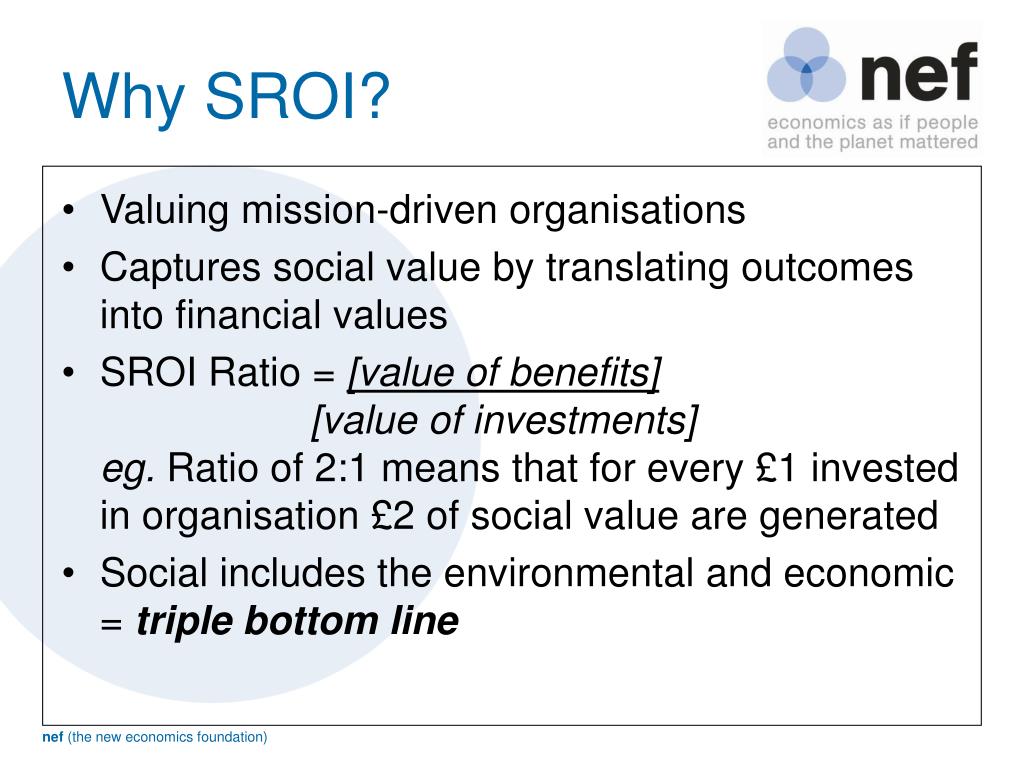 Why SROI?

nef
economics as if people and the planet mattered

• Valuing mission-driven organisations
• Captures social value by translating outcomes into financial values
• SROI Ratio = [value of benefits]
[value of investments]
eg. Ratio of 2:1 means that for every £1 invested in organisation £2 of social value are generated
• Social includes the environmental and economic = triple bottom line

nef (the new economics foundation)